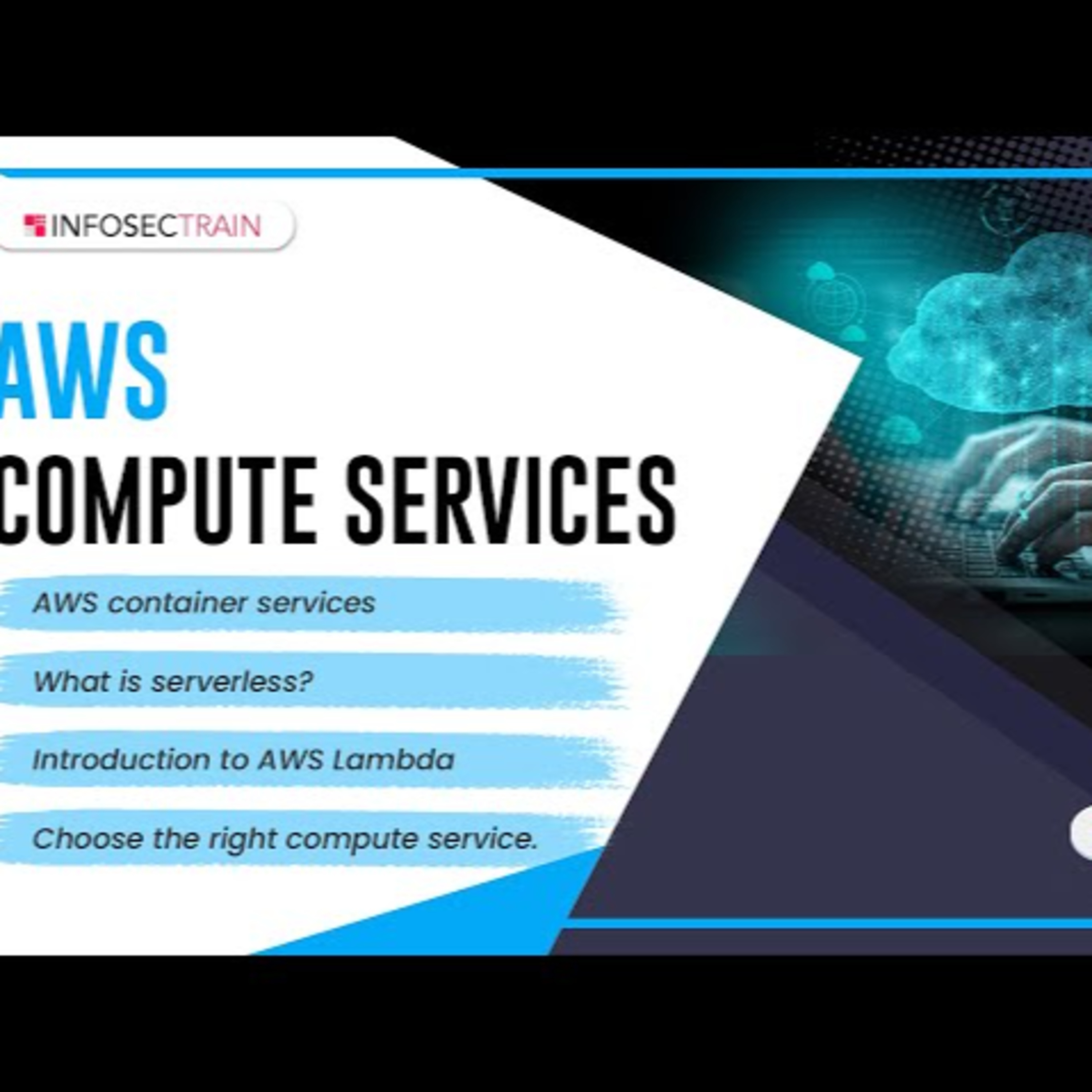 INFOSECTRAIN

AWS COMPUTE SERVICES

AWS container services

What is serverless?

Introduction to AWS Lambda

Choose the right compute service.